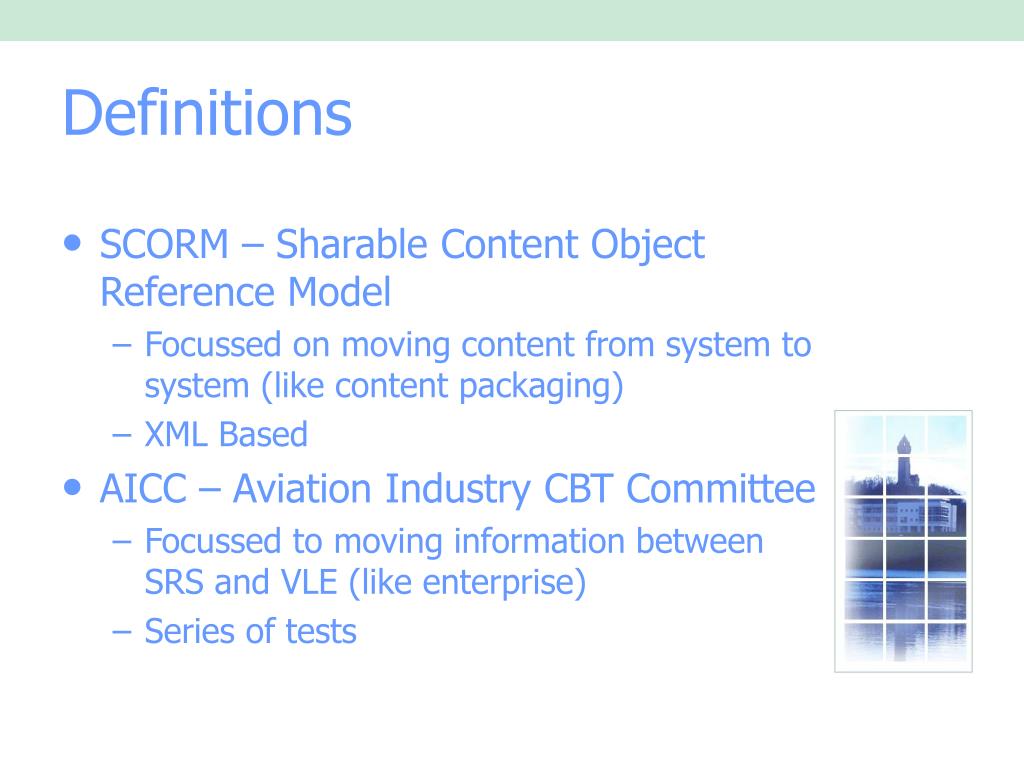 Definitions

• SCORM – Sharable Content Object Reference Model
  – Focussed on moving content from system to system (like content packaging)
  – XML Based
• AICC – Aviation Industry CBT Committee
  – Focussed to moving information between SRS and VLE (like enterprise)
  – Series of tests